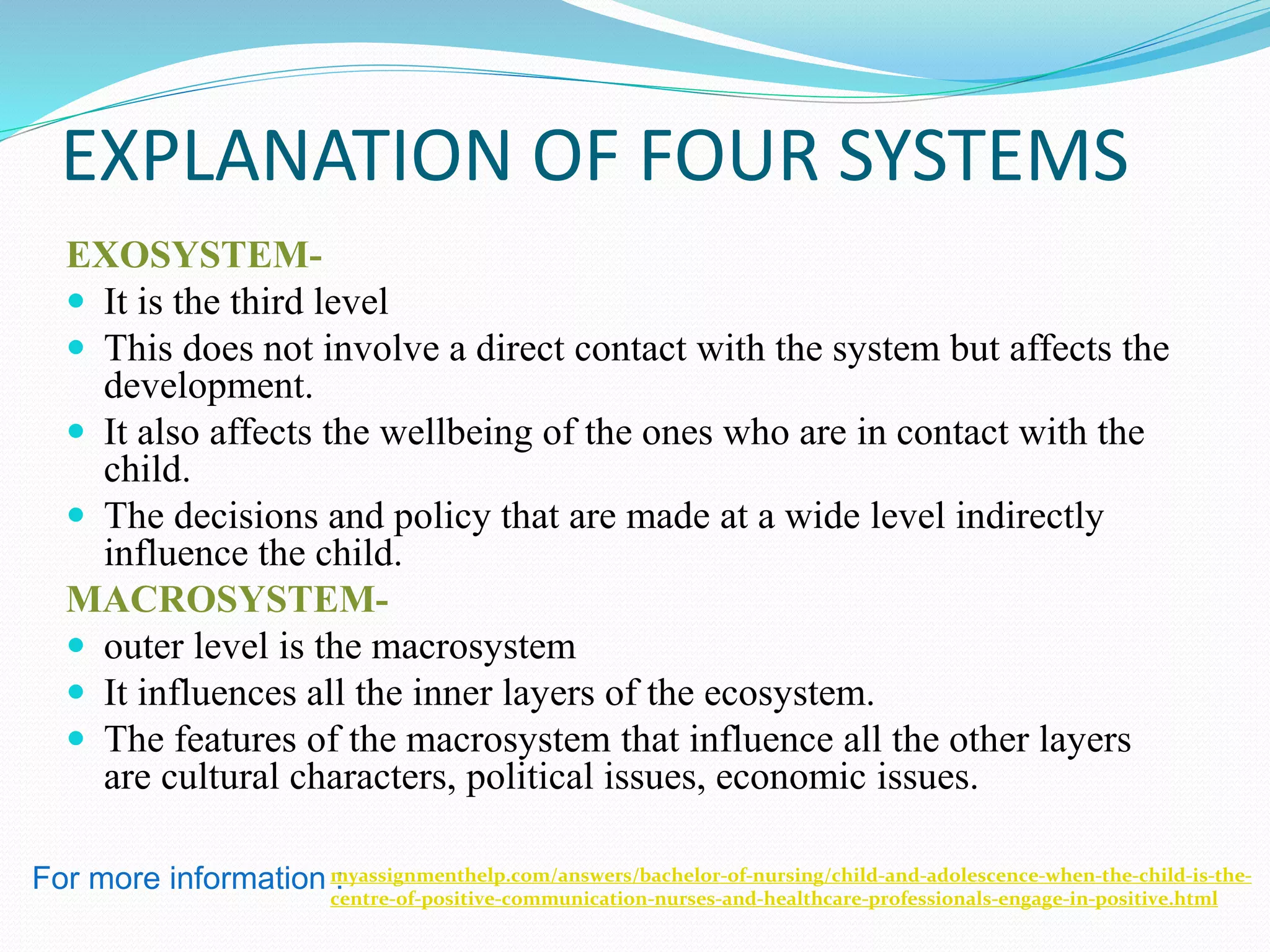 EXPLANATION OF FOUR SYSTEMS

EXOSYSTEM-

- It is the third level
- This does not involve a direct contact with the system but affects the development.
- It also affects the wellbeing of the ones who are in contact with the child.
- The decisions and policy that are made at a wide level indirectly influence the child.

MACROSYSTEM-

- outer level is the macrosystem
- It influences all the inner layers of the ecosystem.
- The features of the macrosystem that influence all the other layers are cultural characters, political issues, economic issues.

For more information : myassignmenthelp.com/answers/bachelor-of-nursing/child-and-adolescence-when-the-child-is-the-centre-of-positive-communication-nurses-and-healthcare-professionals-engage-in-positive.html